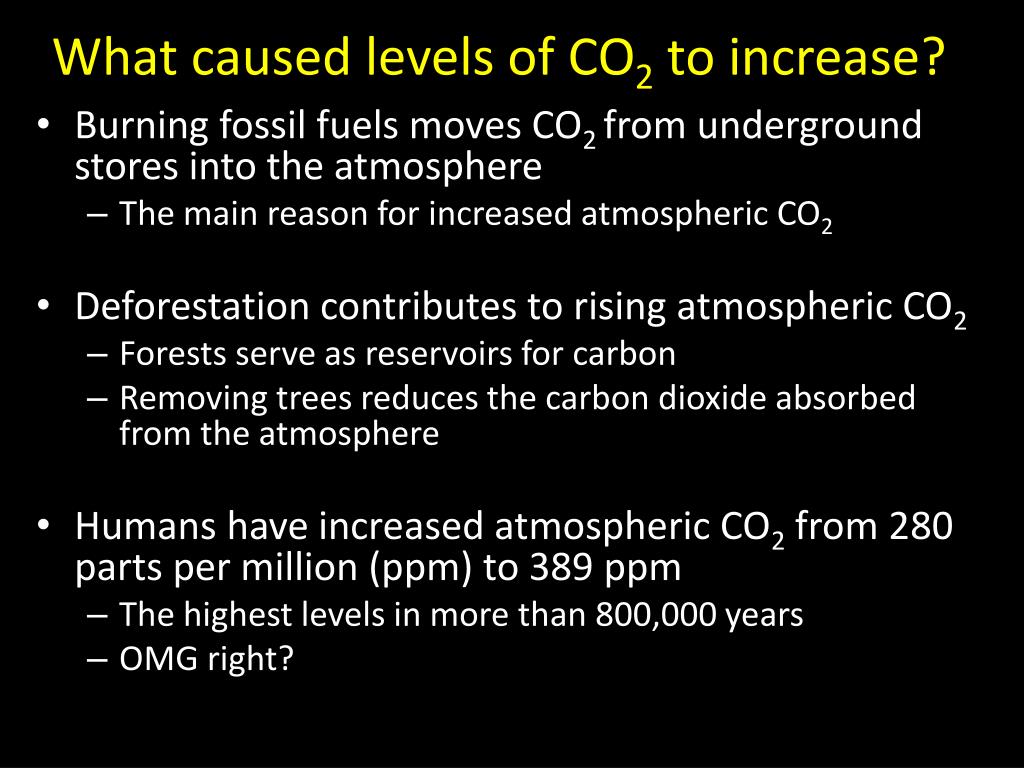 What caused levels of $CO_2$ to increase?

• Burning fossil fuels moves $CO_2$ from underground stores into the atmosphere
– The main reason for increased atmospheric $CO_2$

• Deforestation contributes to rising atmospheric $CO_2$
– Forests serve as reservoirs for carbon
– Removing trees reduces the carbon dioxide absorbed from the atmosphere

• Humans have increased atmospheric $CO_2$ from 280 parts per million (ppm) to 389 ppm
– The highest levels in more than 800,000 years
– OMG right?